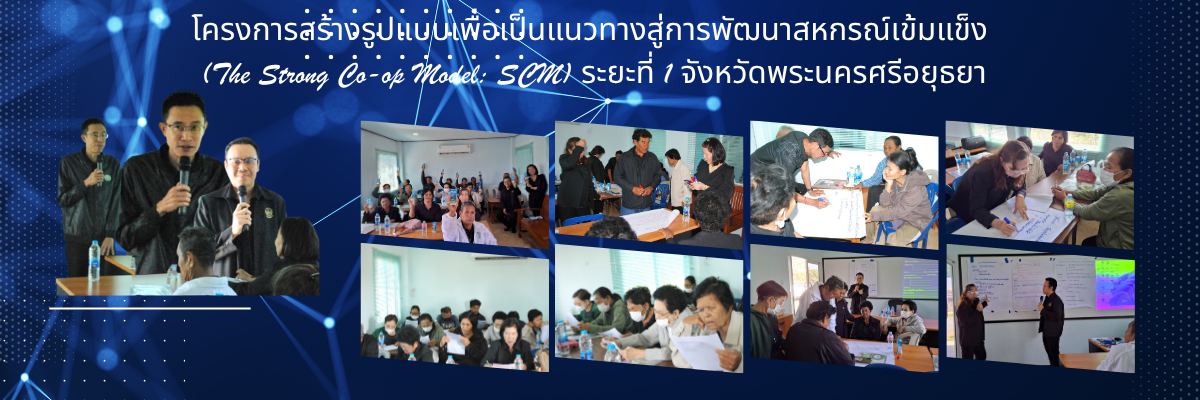 โครงการสร้างรูปแบบเพื่อเป็นแนวทางสู่การพัฒนาสหกรณ์เข้มแข็ง
(The Strong Co-op Model: SCM) ระยะที่ 1 จังหวัดพระนครศรีอยุธยา